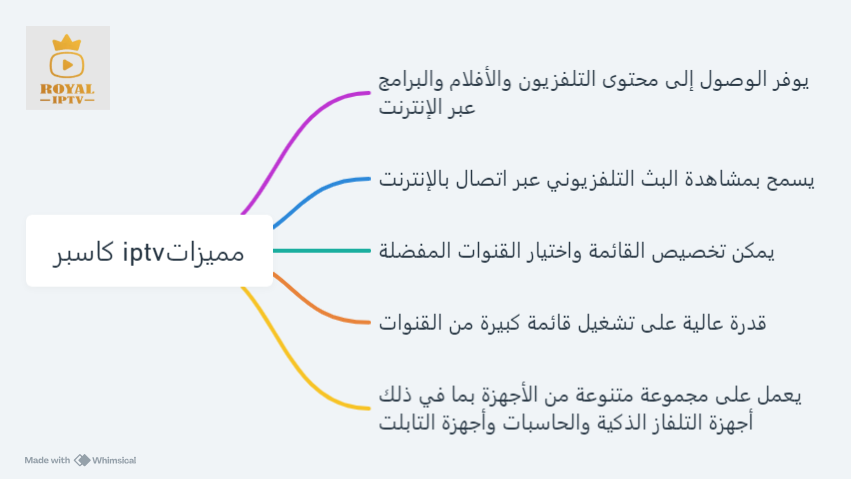 ROYAL
IPTV

مميزاتiptv كاسبر

يوفر الوصول إلى محتوى التلفزيون والأفلام والبرامج عبر الإنترنت

يسمح بمشاهدة البث التلفزيوني عبر اتصال بالإنترنت

يمكن تخصيص القائمة واختيار القنوات المفضلة

قدرة عالية على تشغيل قائمة كبيرة من القنوات

يعمل على مجموعة متنوعة من الأجهزة بما في ذلك أجهزة التلفاز الذكية والحاسبات وأجهزة التابلت

Made with Whimsical